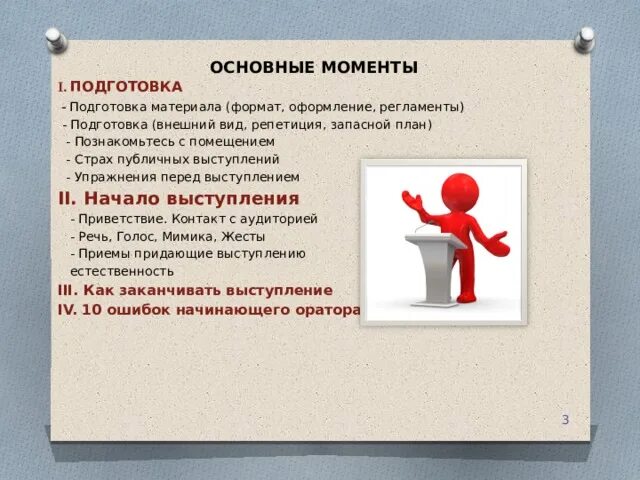 ОСНОВНЫЕ МОМЕНТЫ

I. ПОДГОТОВКА

- Подготовка материала (формат, оформление, регламенты)
- Подготовка (внешний вид, репетиция, запасной план)
- Познакомьтесь с помещением
- Страх публичных выступлений
- Упражнения перед выступлением

II. Начало выступления

- Приветствие. Контакт с аудиторией
- Речь, Голос, Мимика, Жесты
- Приемы придающие выступлению естественность

III. Как заканчивать выступление

IV. 10 ошибок начинающего оратора

3